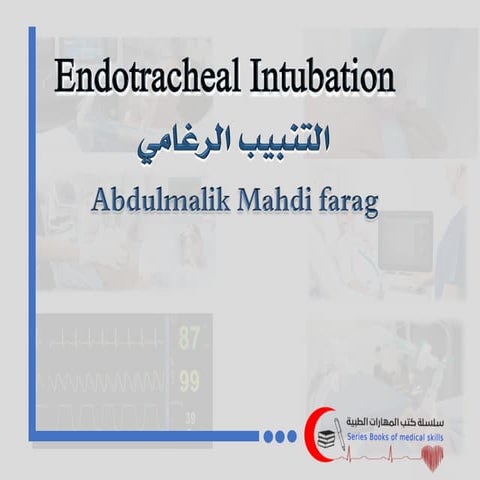 Endotracheal Intubation

التنبيب الرغامي

Abdulmalik Mahdi farag

87
99
39

سلسلة كتب المهارات الطبية
Series Books of medical skills